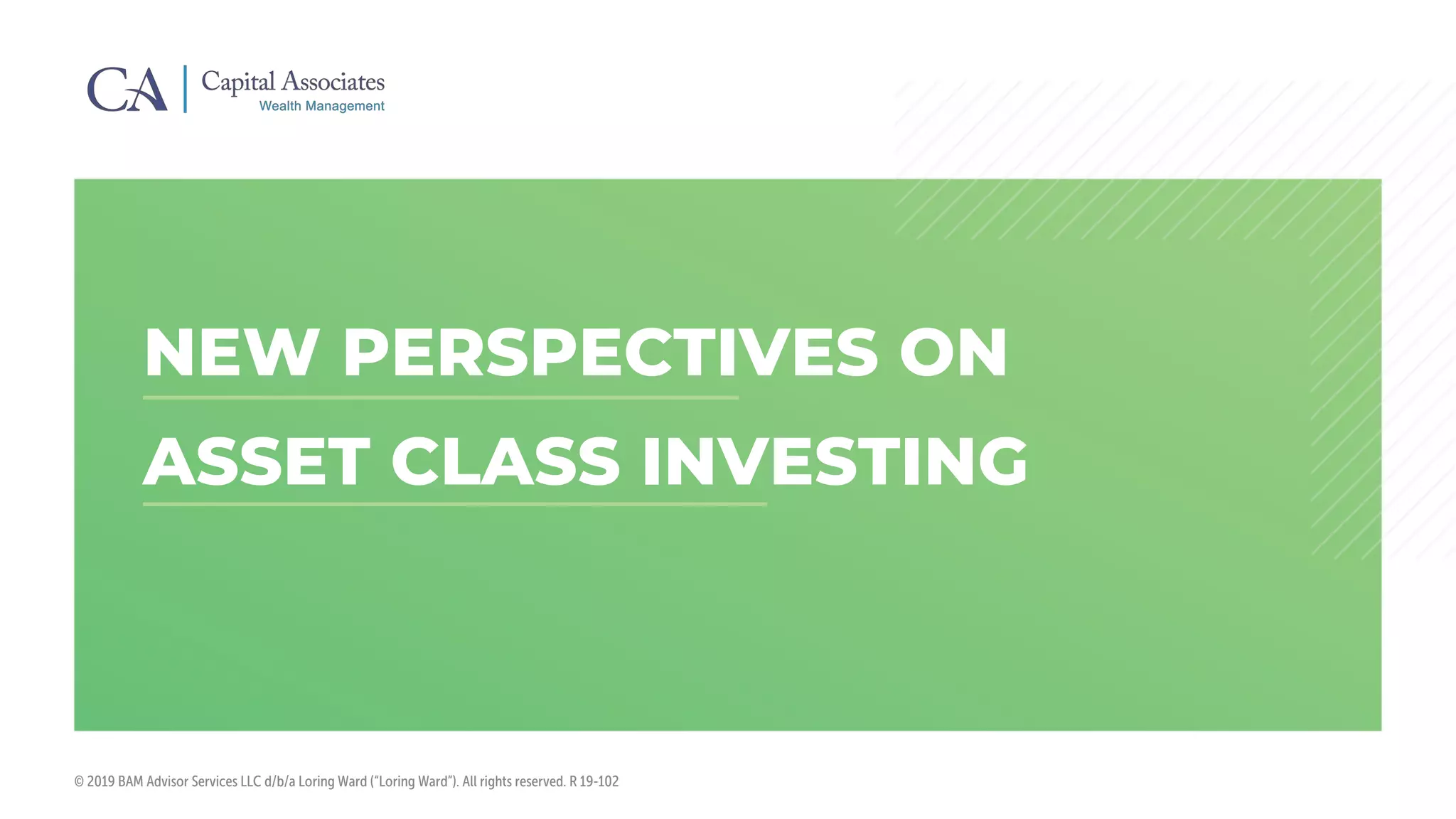 CA Capital Associates Wealth Management

NEW PERSPECTIVES ON ASSET CLASS INVESTING

© 2019 BAM Advisor Services LLC d/b/a Loring Ward ("Loring Ward"). All rights reserved. R 19-102